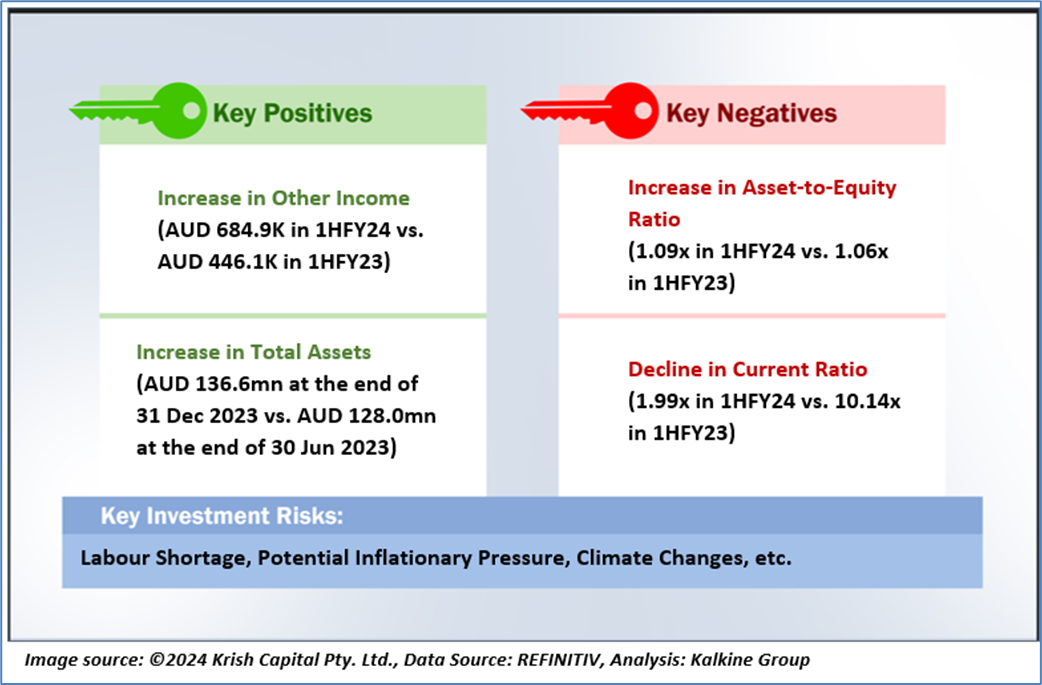 Key Positives

Increase in Other Income
(AUD 684.9K in 1HFY24 vs. AUD 446.1K in 1HFY23)

Increase in Total Assets
(AUD 136.6mn at the end of 31 Dec 2023 vs. AUD 128.0mn at the end of 30 Jun 2023)

Key Negatives

Increase in Asset-to-Equity Ratio
(1.09x in 1HFY24 vs. 1.06x in 1HFY23)

Decline in Current Ratio
(1.99x in 1HFY24 vs. 10.14x in 1HFY23)

Key Investment Risks:

Labour Shortage, Potential Inflationary Pressure, Climate Changes, etc.

Image source: ©2024 Krish Capital Pty. Ltd., Data Source: REFINITIV, Analysis: Kalkine Group